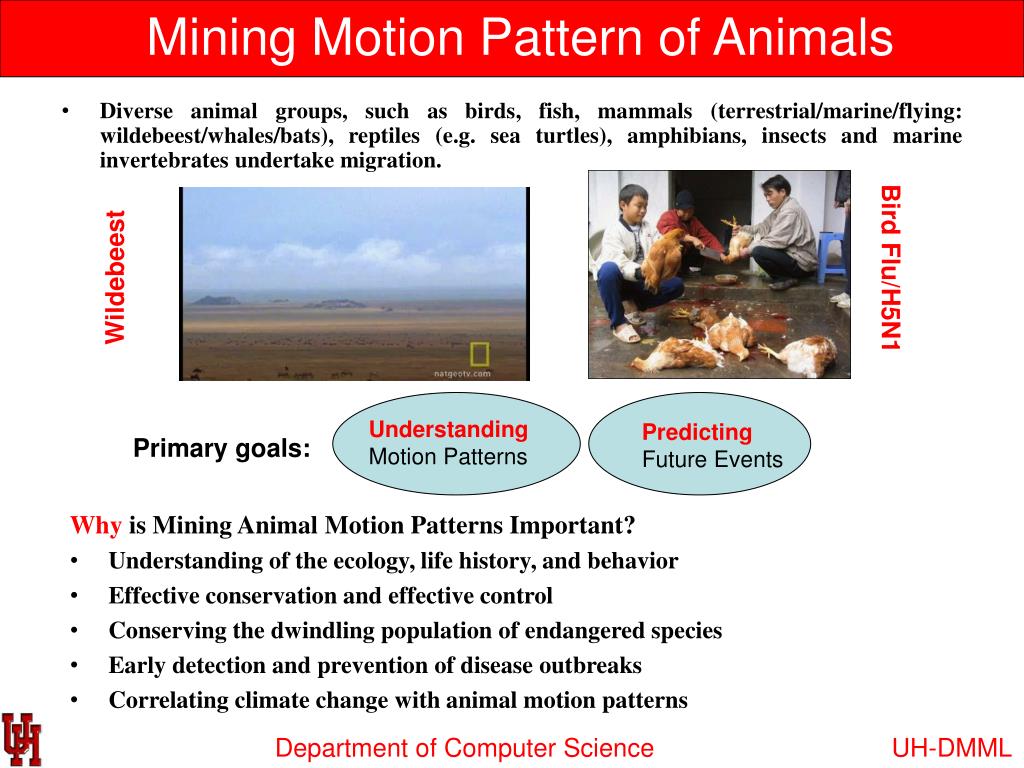 Mining Motion Pattern of Animals

• Diverse animal groups, such as birds, fish, mammals (terrestrial/marine/flying: wildebeest/whales/bats), reptiles (e.g. sea turtles), amphibians, insects and marine invertebrates undertake migration.

Wildebeest

natgeotv.com

Bird Flu/H5N1

Primary goals:

Understanding
Motion Patterns

Predicting
Future Events

Why is Mining Animal Motion Patterns Important?
• Understanding of the ecology, life history, and behavior
• Effective conservation and effective control
• Conserving the dwindling population of endangered species
• Early detection and prevention of disease outbreaks
• Correlating climate change with animal motion patterns

UH

Department of Computer Science

UH-DMML